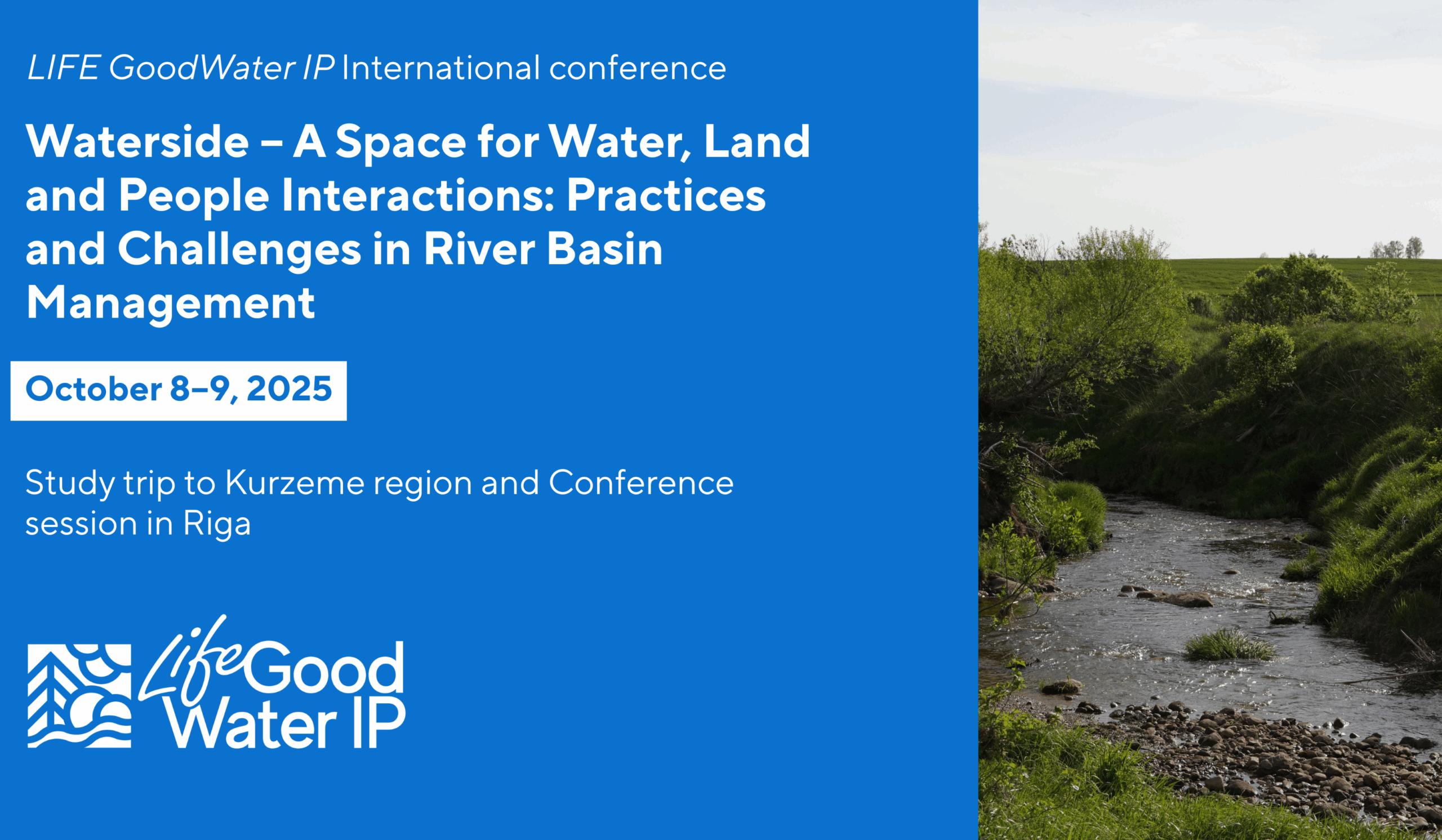 LIFE GoodWater IP International conference

Waterside – A Space for Water, Land and People Interactions: Practices and Challenges in River Basin Management

October 8–9, 2025

Study trip to Kurzeme region and Conference session in Riga

Life Good Water IP